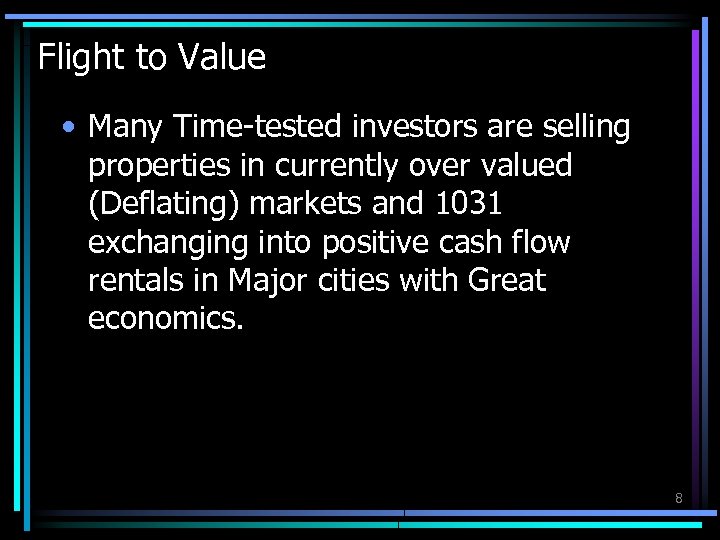 Flight to Value

• Many Time-tested investors are selling properties in currently over valued (Deflating) markets and 1031 exchanging into positive cash flow rentals in Major cities with Great economics.

8